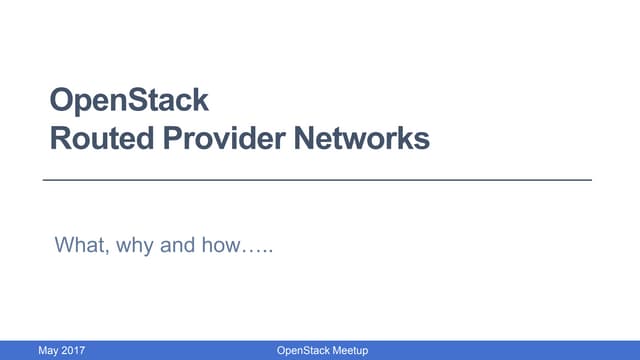 OpenStack
Routed Provider Networks

What, why and how…..

May 2017

OpenStack Meetup